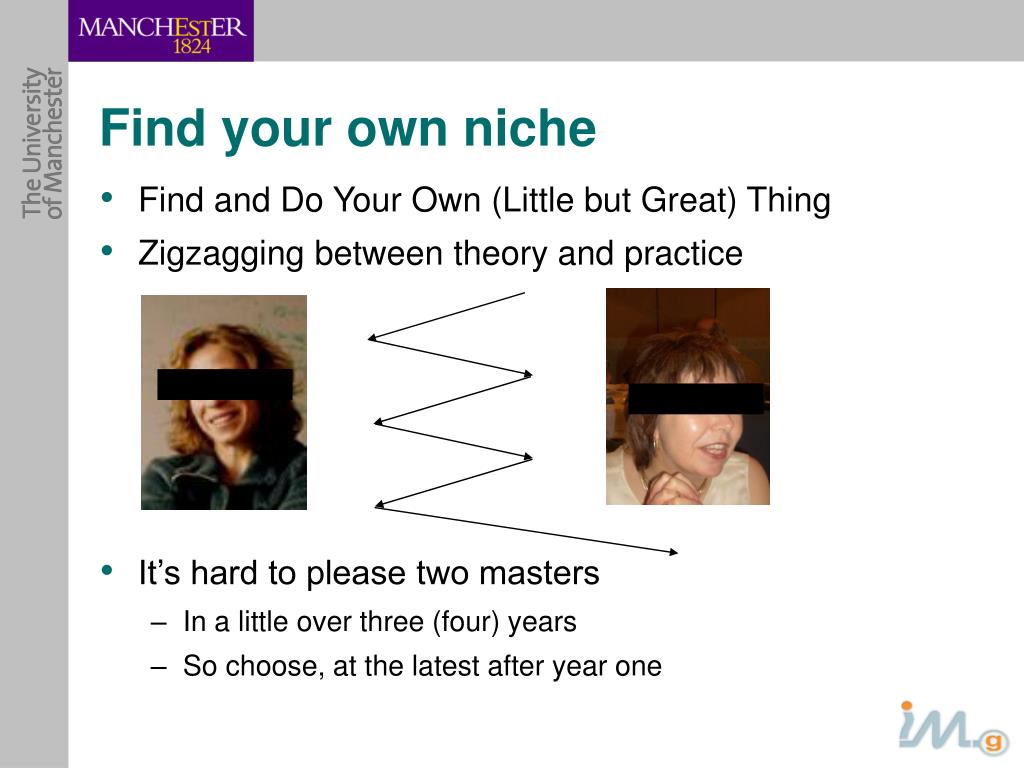 MANCHESTER
1824

The University of Manchester

Find your own niche

• Find and Do Your Own (Little but Great) Thing
• Zigzagging between theory and practice

• It's hard to please two masters
– In a little over three (four) years
– So choose, at the latest after year one

iM.g